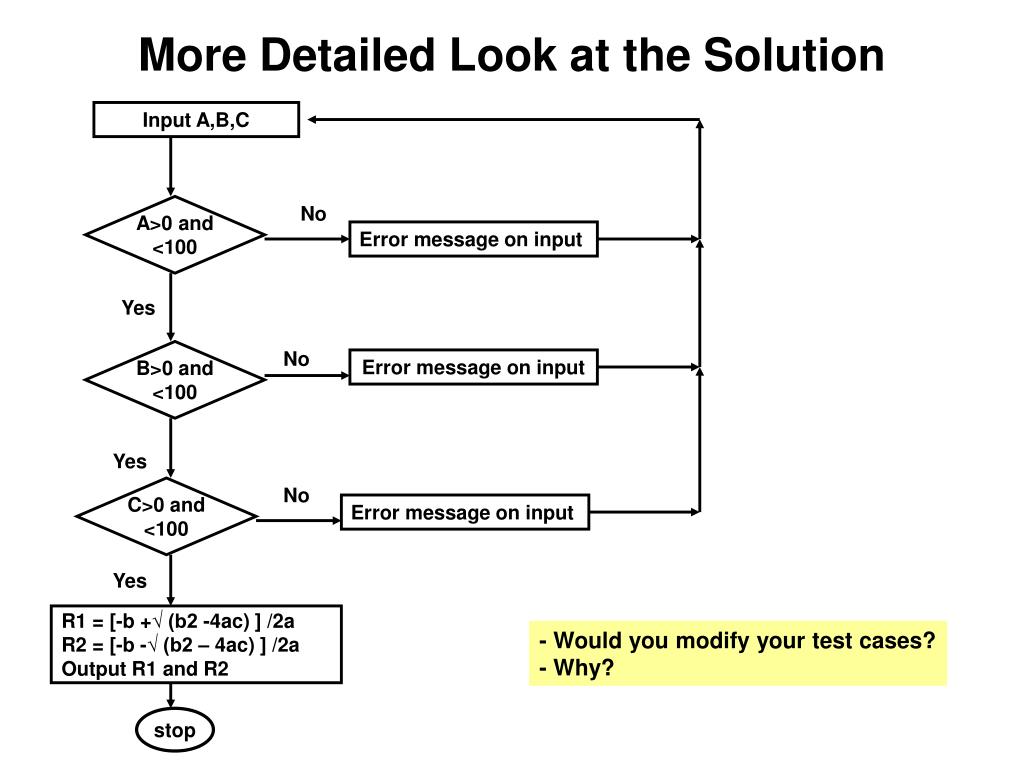 More Detailed Look at the Solution

Input A,B,C

A>0 and <100

No

Error message on input

Yes

B>0 and <100

No

Error message on input

Yes

C>0 and <100

No

Error message on input

Yes

R1 = [-b +√ (b2 -4ac) ] /2a
R2 = [-b -√ (b2 – 4ac) ] /2a
Output R1 and R2

stop

- Would you modify your test cases?
- Why?